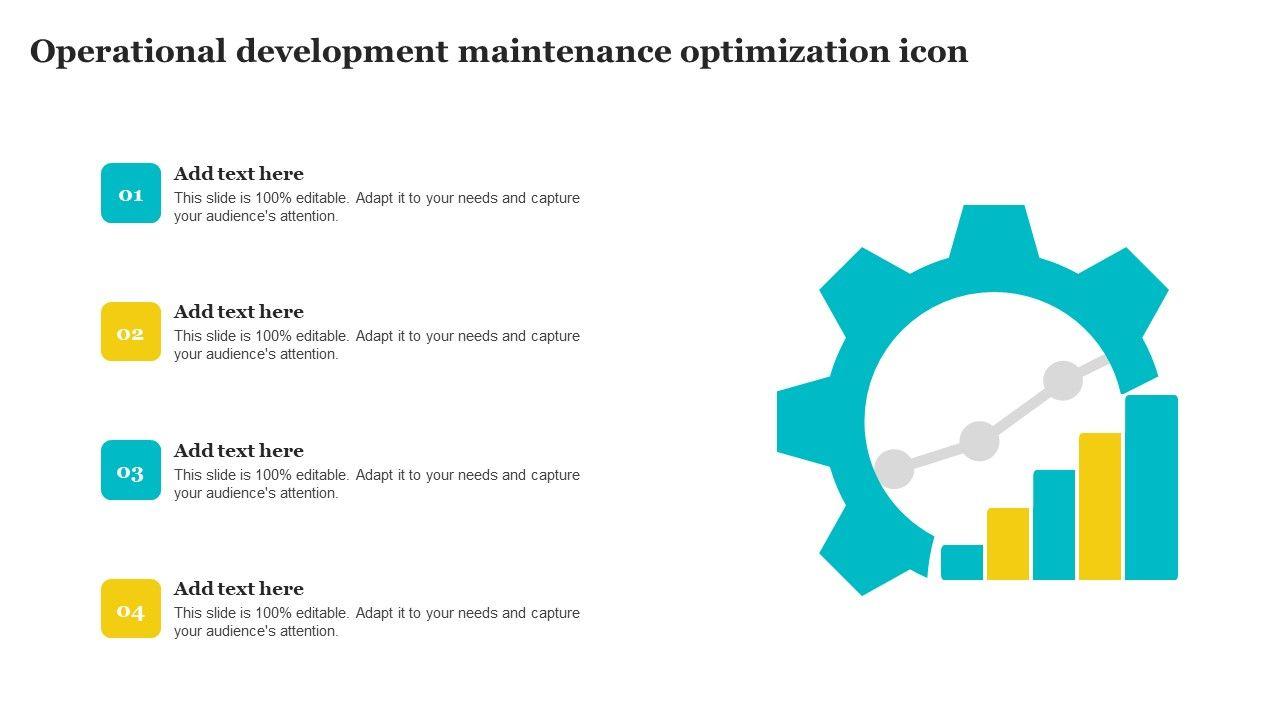 Operational development maintenance optimization icon

01
Add text here
This slide is 100% editable. Adapt it to your needs and capture your audience's attention.

02
Add text here
This slide is 100% editable. Adapt it to your needs and capture your audience's attention.

03
Add text here
This slide is 100% editable. Adapt it to your needs and capture your audience's attention.

04
Add text here
This slide is 100% editable. Adapt it to your needs and capture your audience's attention.